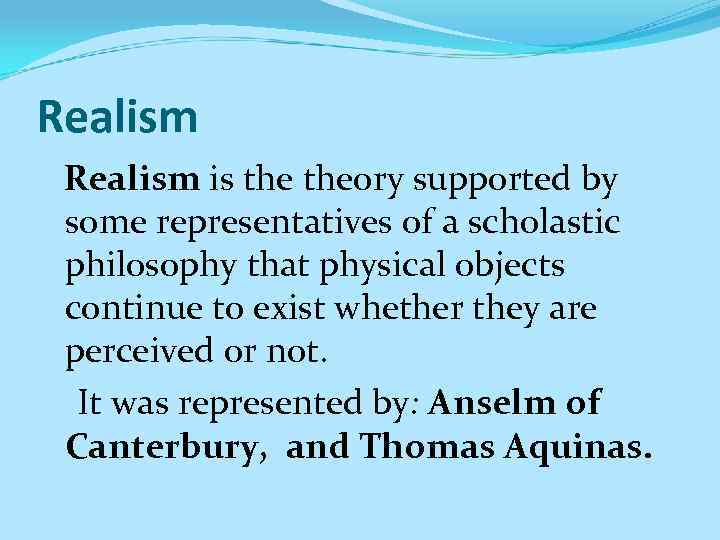 Realism

Realism is the theory supported by some representatives of a scholastic philosophy that physical objects continue to exist whether they are perceived or not.

It was represented by: Anselm of Canterbury, and Thomas Aquinas.